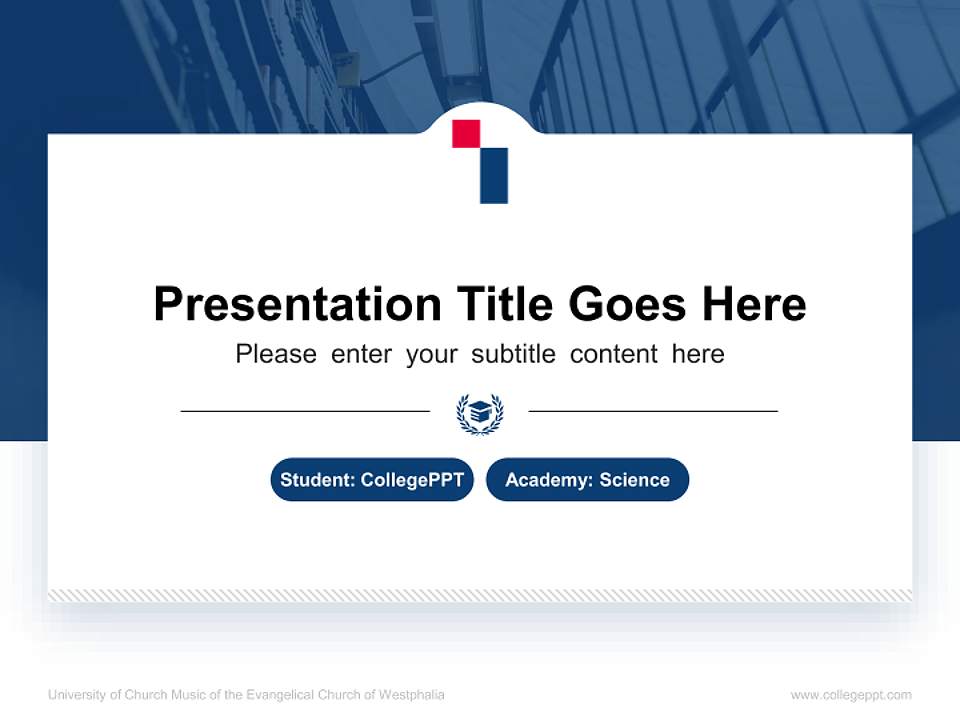 Presentation Title Goes Here
Please enter your subtitle content here

Student: CollegePPT
Academy: Science

University of Church Music of the Evangelical Church of Westphalia
www.collegeppt.com